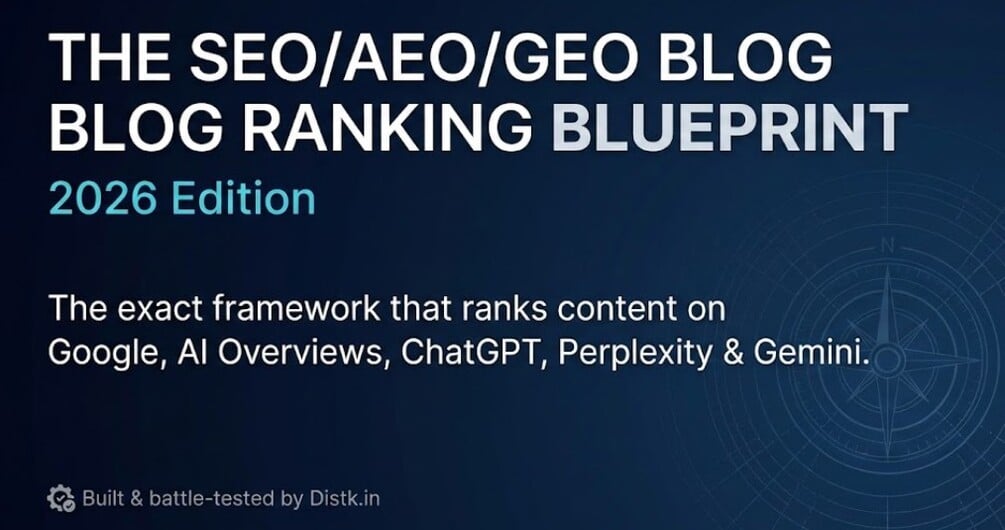 THE SEO/AEO/GEO BLOG BLOG RANKING BLUEPRINT

2026 Edition

The exact framework that ranks content on Google, AI Overviews, ChatGPT, Perplexity & Gemini.

N

Built & battle-tested by Distk.in